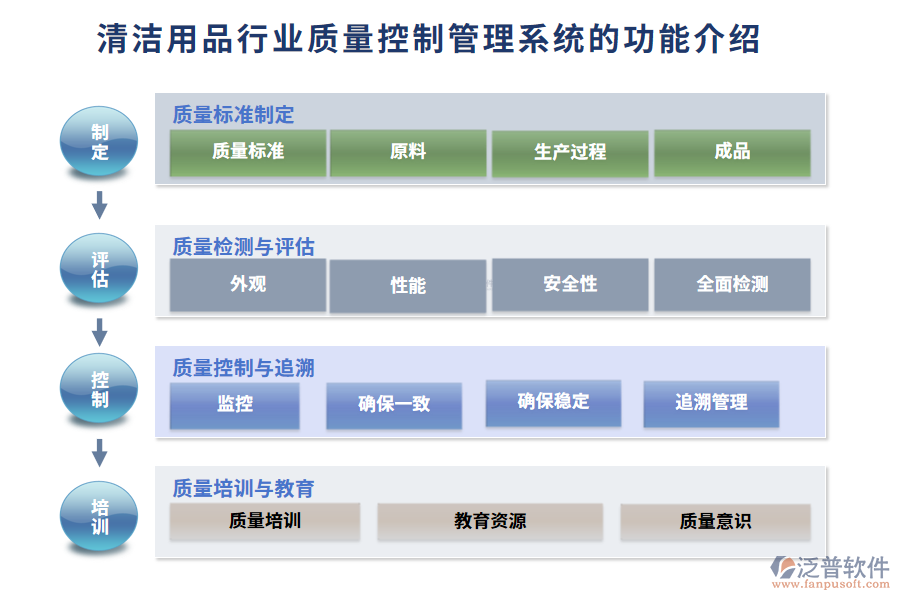 清洁用品行业质量控制管理系统的功能介绍

制定

质量标准制定

质量标准

原料

生产过程

成品

评估

质量检测与评估

外观

性能

安全性

全面检测

控制

质量控制与追溯

监控

确保一致

确保稳定

追溯管理

培训

质量培训与教育

质量培训

教育资源

质量意识

泛普软件
www.fanpusoft.com